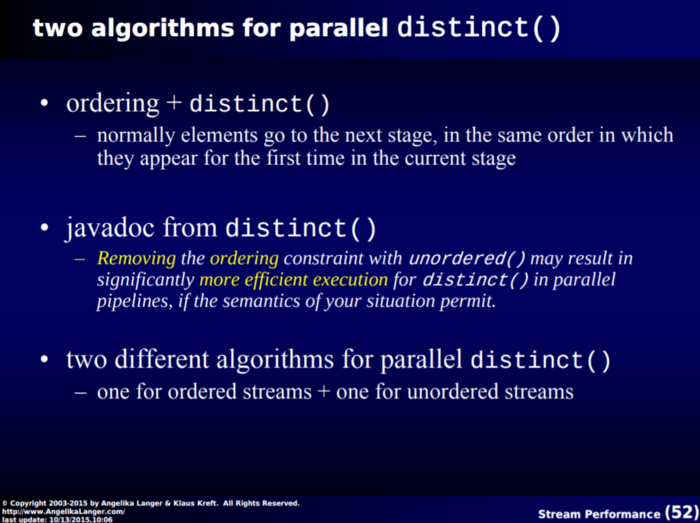 two algorithms for parallel distinct()

• ordering + distinct()
– normally elements go to the next stage, in the same order in which they appear for the first time in the current stage

• javadoc from distinct()
– Removing the ordering constraint with unordered() may result in significantly more efficient execution for distinct() in parallel pipelines, if the semantics of your situation permit.

• two different algorithms for parallel distinct()
– one for ordered streams + one for unordered streams

© Copyright 2003-2015 by Angelika Langer & Klaus Kreft. All Rights Reserved.
http://www.AngelikaLanger.com/
last update: 10/13/2015,10:06

Stream Performance (52)